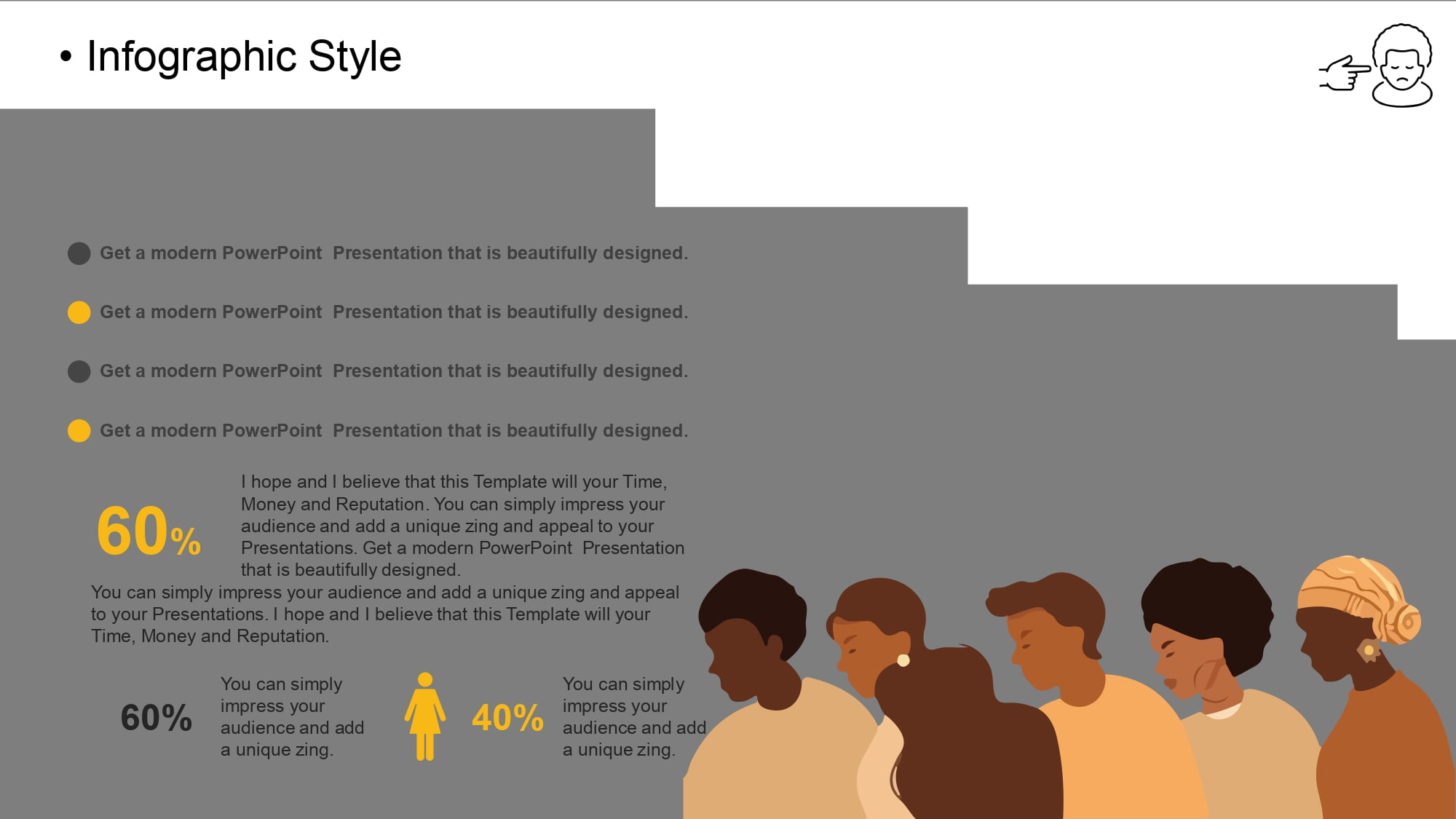 • Infographic Style

Get a modern PowerPoint Presentation that is beautifully designed.

Get a modern PowerPoint Presentation that is beautifully designed.

Get a modern PowerPoint Presentation that is beautifully designed.

Get a modern PowerPoint Presentation that is beautifully designed.

60%

I hope and I believe that this Template will your Time, Money and Reputation. You can simply impress your audience and add a unique zing and appeal to your Presentations. Get a modern PowerPoint Presentation that is beautifully designed.

You can simply impress your audience and add a unique zing and appeal to your Presentations. I hope and I believe that this Template will your Time, Money and Reputation.

60%

You can simply impress your audience and add a unique zing.

40%

You can simply impress your audience and add a unique zing.